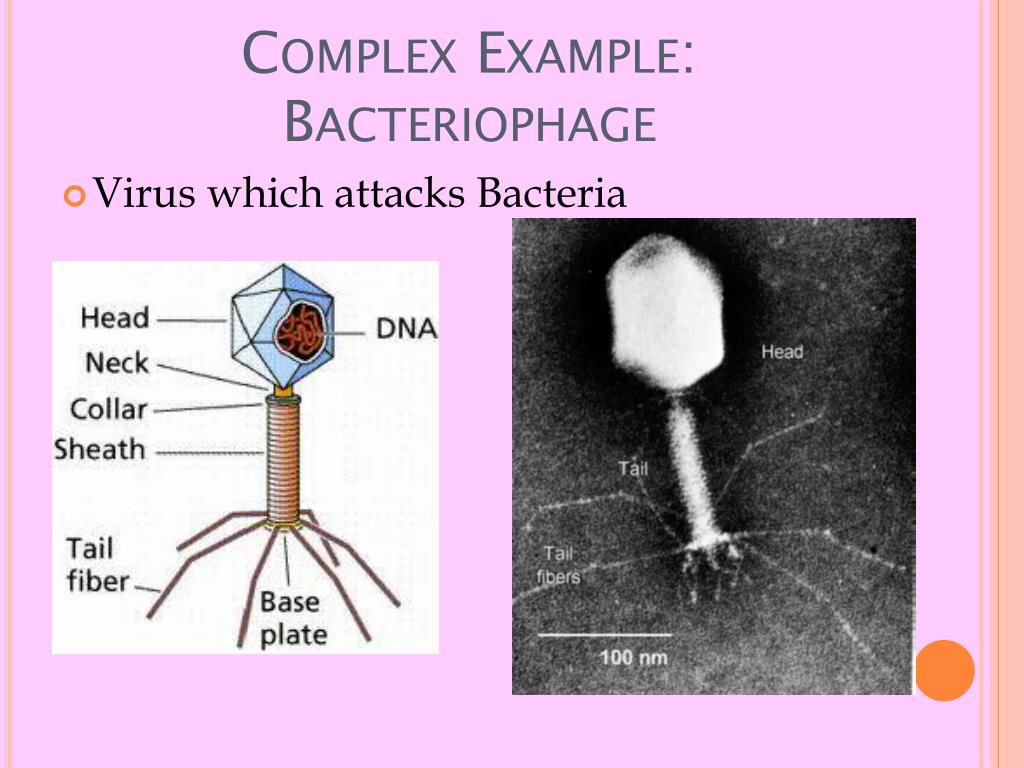 COMPLEX EXAMPLE: BACTERIOPHAGE

Virus which attacks Bacteria

Head
DNA
Neck
Collar
Sheath
Tail fiber
Base plate

Head
Tail
Tail fibers
100 nm